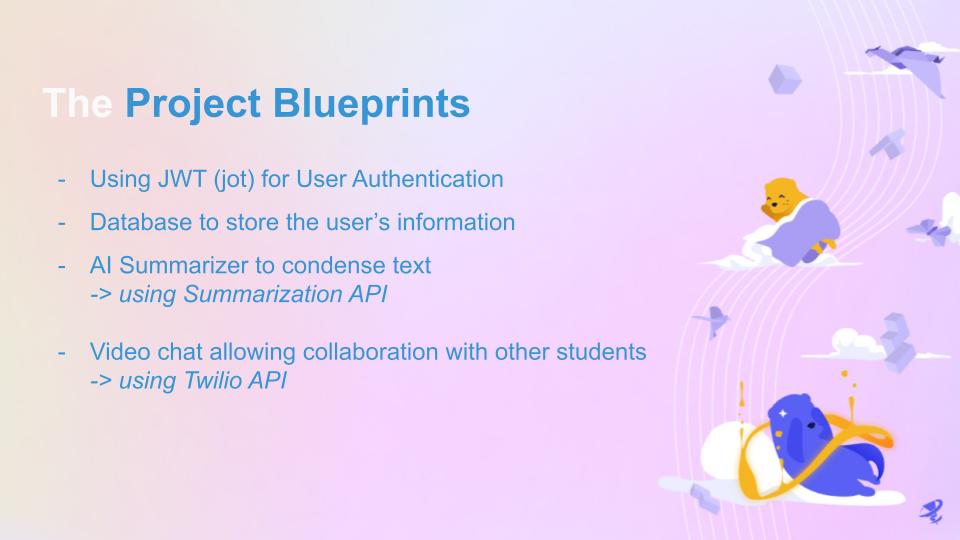 The Project Blueprints

- Using JWT (jot) for User Authentication
- Database to store the user's information
- AI Summarizer to condense text
  -> using Summarization API

- Video chat allowing collaboration with other students
  -> using Twilio API